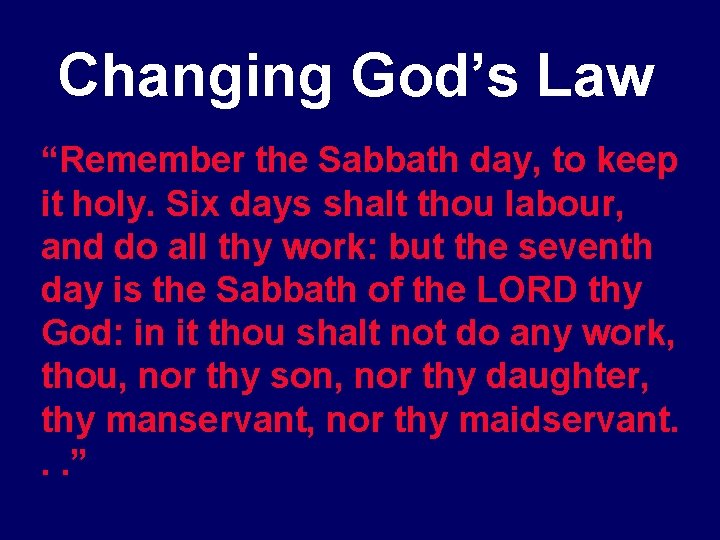 Changing God’s Law

“Remember the Sabbath day, to keep it holy. Six days shalt thou labour, and do all thy work: but the seventh day is the Sabbath of the LORD thy God: in it thou shalt not do any work, thou, nor thy son, nor thy daughter, thy manservant, nor thy maidservant. . .”